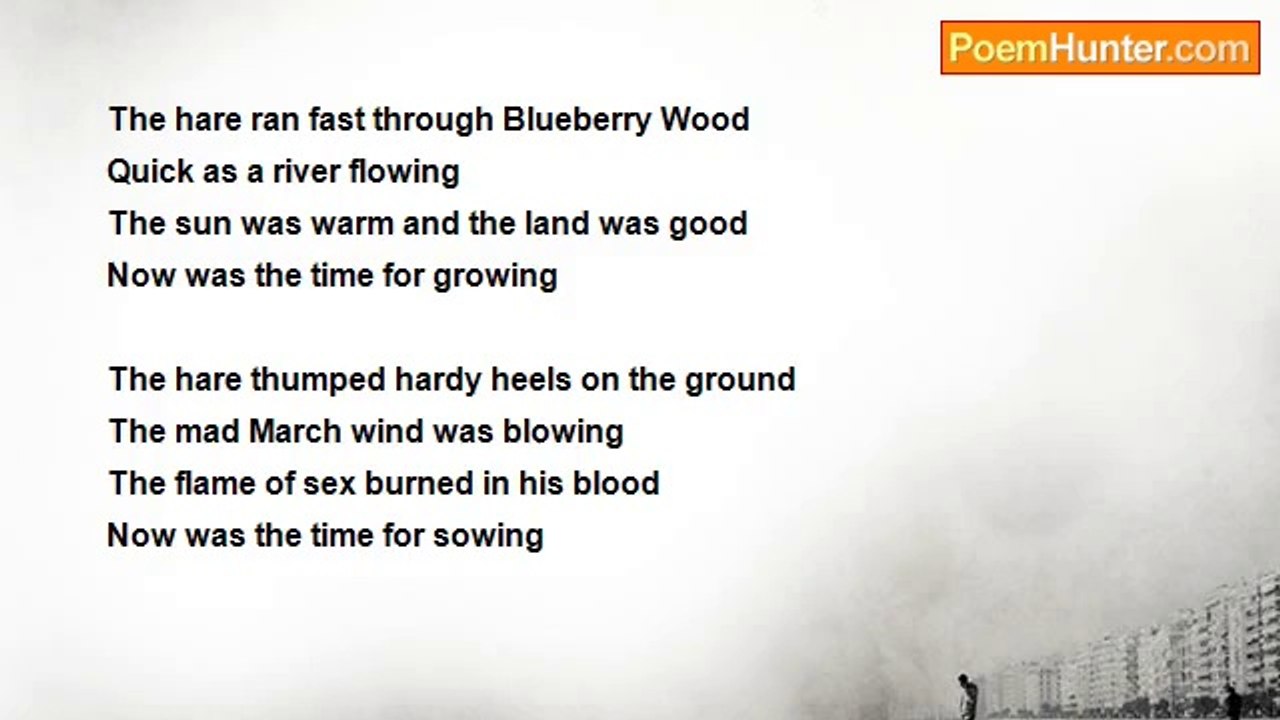 PoemHunter.com

The hare ran fast through Blueberry Wood
Quick as a river flowing
The sun was warm and the land was good
Now was the time for growing

The hare thumped hardy heels on the ground
The mad March wind was blowing
The flame of sex burned in his blood
Now was the time for sowing